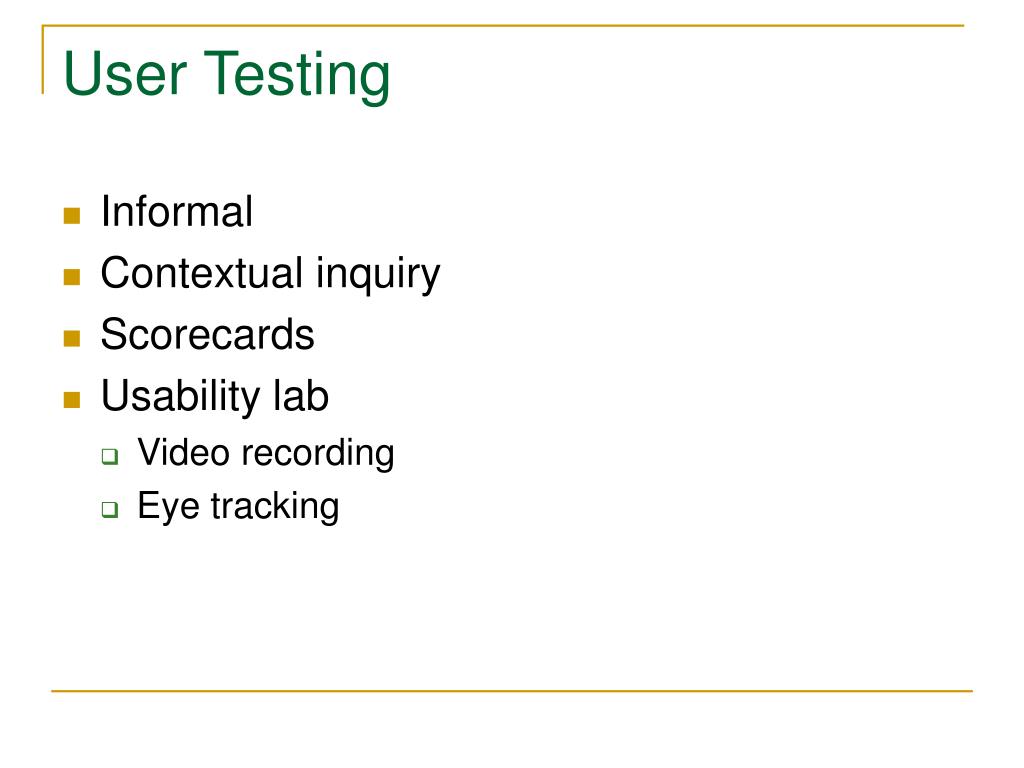 User Testing

- Informal
- Contextual inquiry
- Scorecards
- Usability lab
  - Video recording
  - Eye tracking